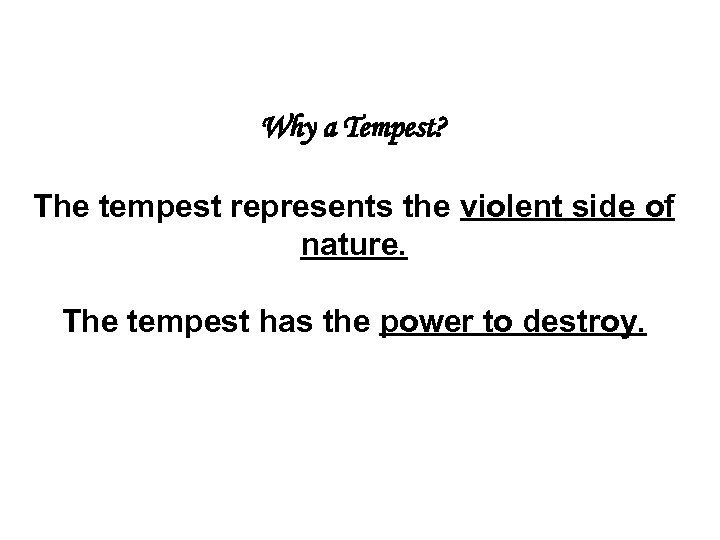 Why a Tempest?

The tempest represents the violent side of nature.

The tempest has the power to destroy.